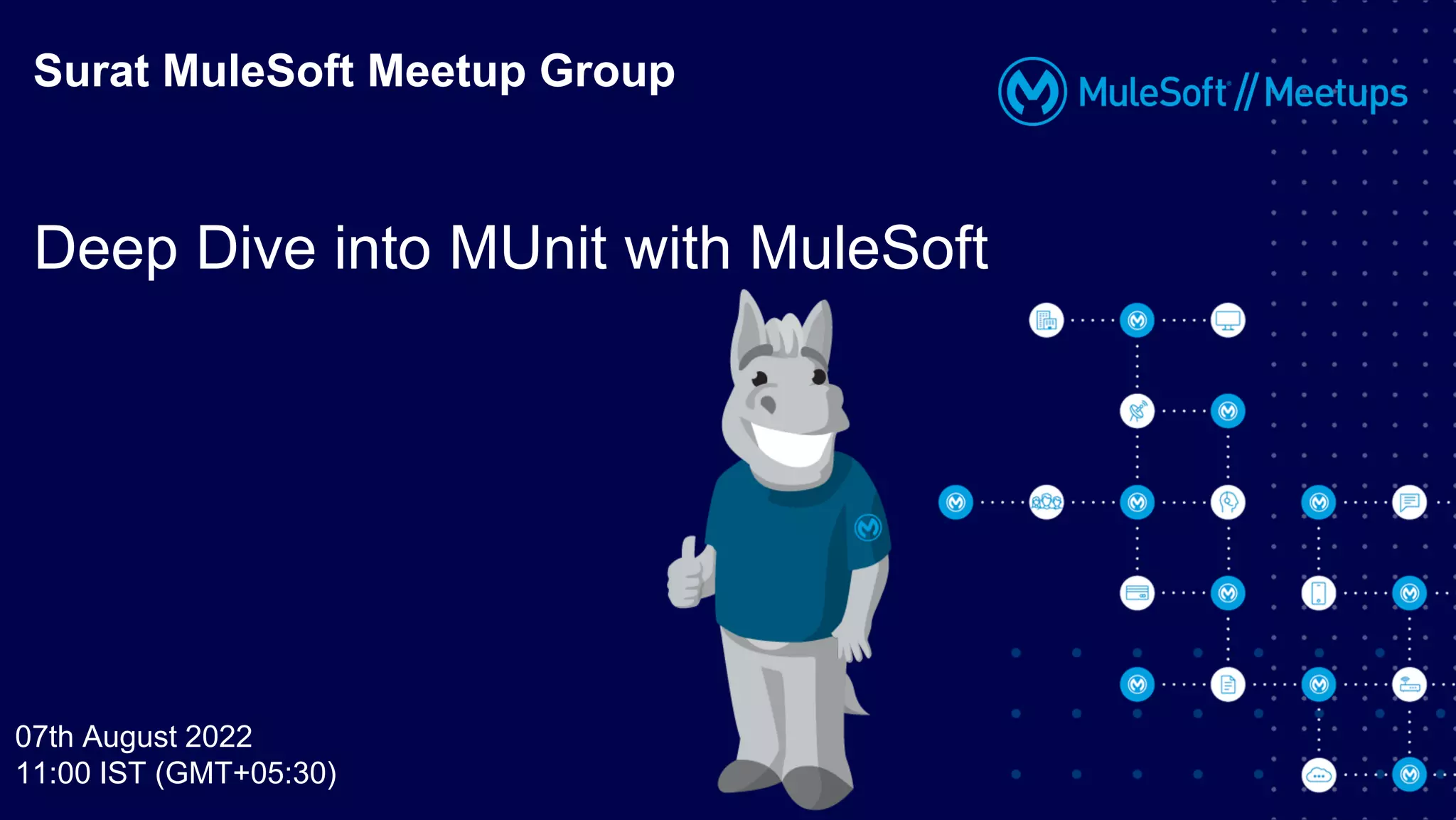 Surat MuleSoft Meetup Group

MuleSoft // Meetups

Deep Dive into MUnit with MuleSoft

07th August 2022
11:00 IST (GMT+05:30)